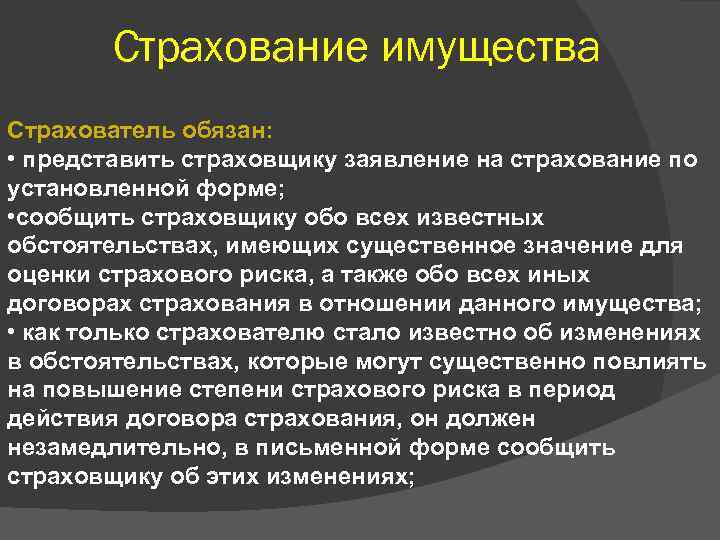 Страхование имущества

Страхователь обязан:
• представить страховщику заявление на страхование по установленной форме;
•сообщить страховщику обо всех известных обстоятельствах, имеющих существенное значение для оценки страхового риска, а также обо всех иных договорах страхования в отношении данного имущества;
• как только страхователю стало известно об изменениях в обстоятельствах, которые могут существенно повлиять на повышение степени страхового риска в период действия договора страхования, он должен незамедлительно, в письменной форме сообщить страховщику об этих изменениях;